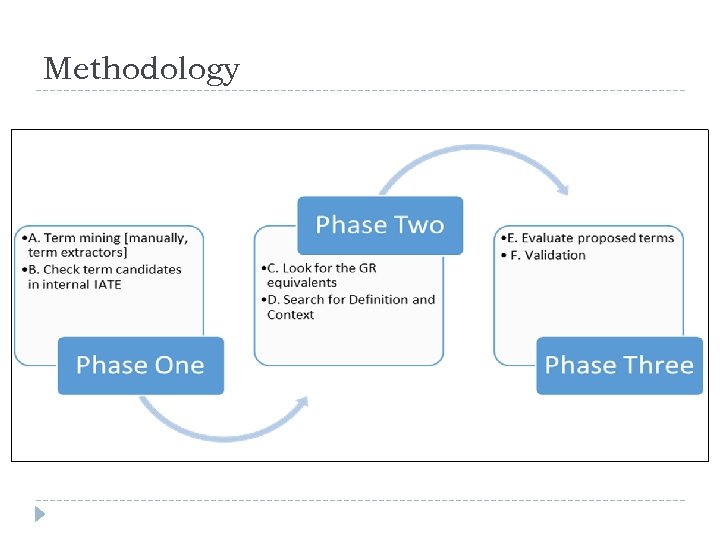 Methodology

•A. Term mining [manually, term extractors]
•B. Check term candidates in internal IATE

Phase One

Phase Two

•C. Look for the GR equivalents
•D. Search for Definition and Context

•E. Evaluate proposed terms
• F. Validation

Phase Three